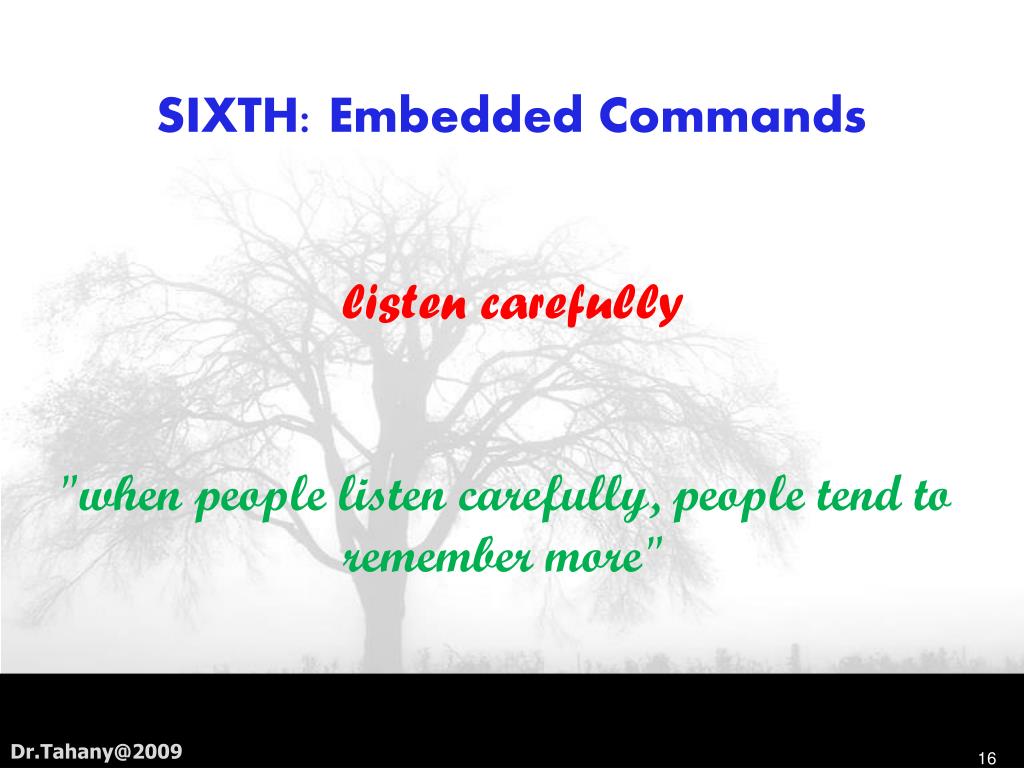 SIXTH: Embedded Commands

listen carefully

"when people listen carefully, people tend to remember more"

Dr.Tahany@2009

16